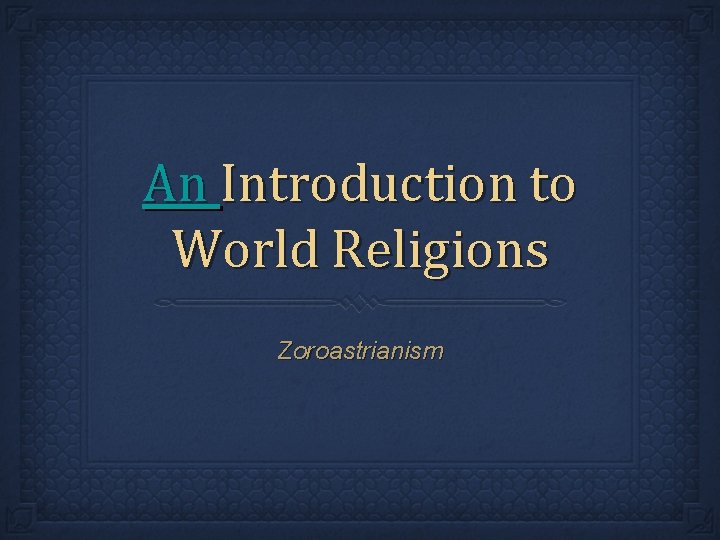 An Introduction to World Religions

Zoroastrianism